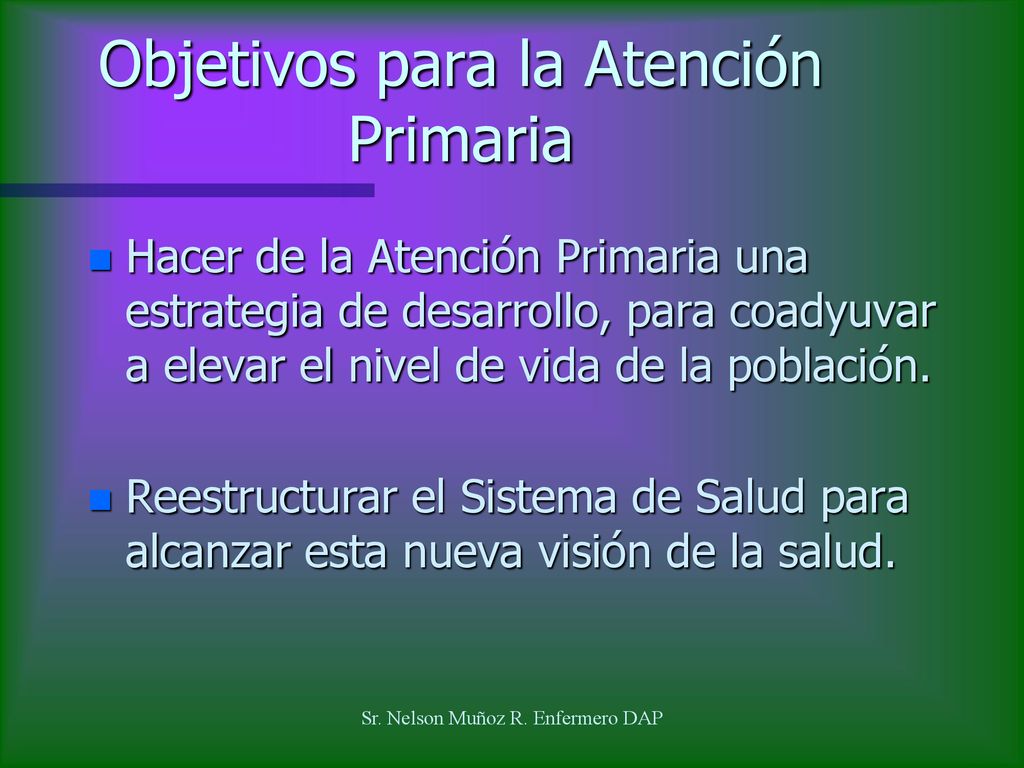 Objetivos para la Atención Primaria

Hacer de la Atención Primaria una estrategia de desarrollo, para coadyuvar a elevar el nivel de vida de la población.

Reestructurar el Sistema de Salud para alcanzar esta nueva visión de la salud.

Sr. Nelson Muñoz R. Enfermero DAP